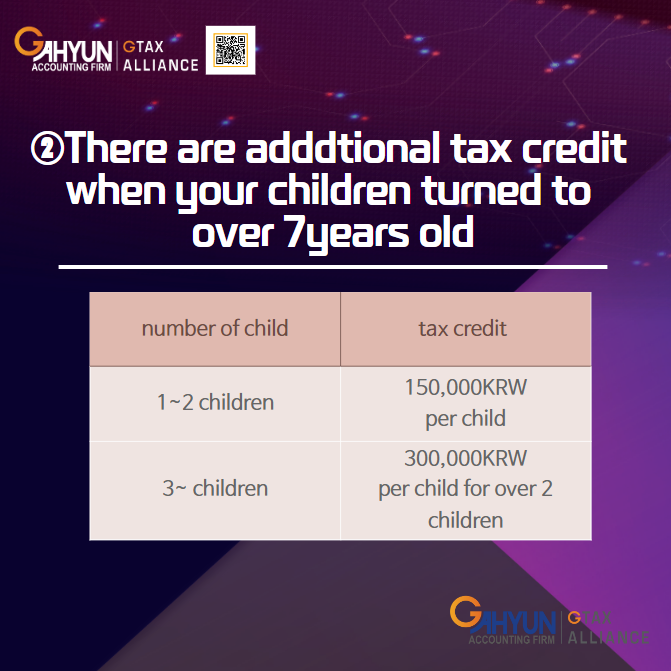 GAHYUN ACCOUNTING FIRM | GTAX ALLIANCE

②There are adddtional tax credit when your children turned to over 7years old

| number of child | tax credit |
|---|---|
| 1~2 children | 150,000KRW per child |
| 3~ children | 300,000KRW per child for over 2 children |

GAHYUN ACCOUNTING FIRM | GTAX ALLIANCE